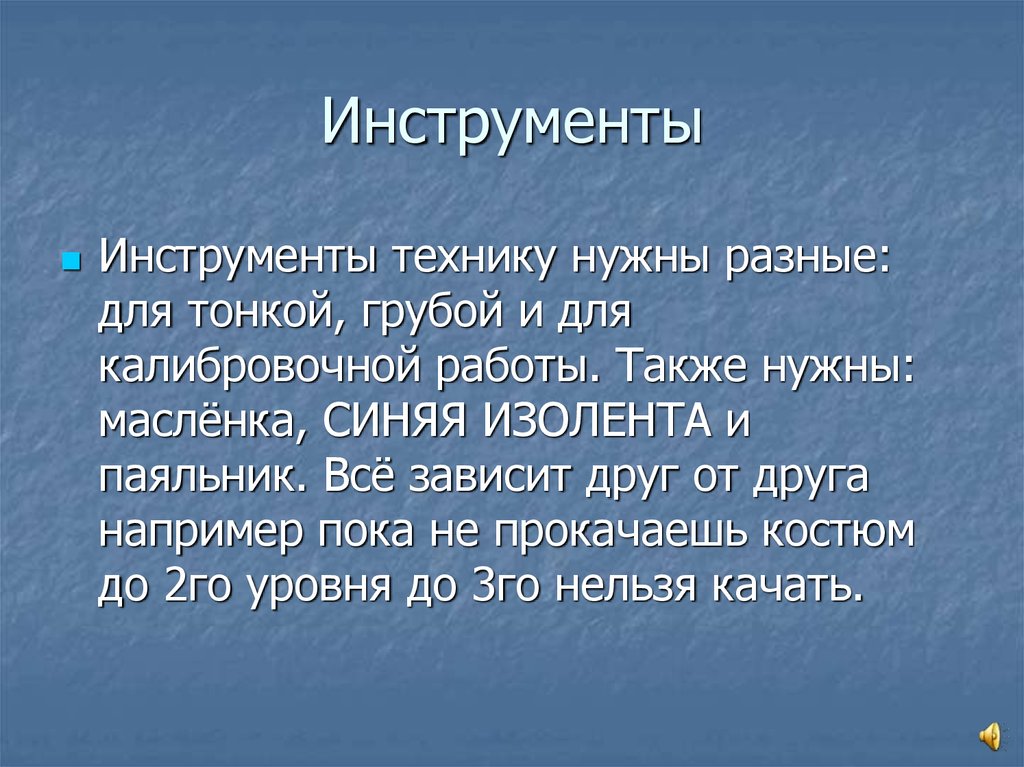 Инструменты

Инструменты технику нужны разные: для тонкой, грубой и для калибровочной работы. Также нужны: маслёнка, СИНЯЯ ИЗОЛЕНТА и паяльник. Всё зависит друг от друга например пока не прокачаешь костюм до 2го уровня до 3го нельзя качать.